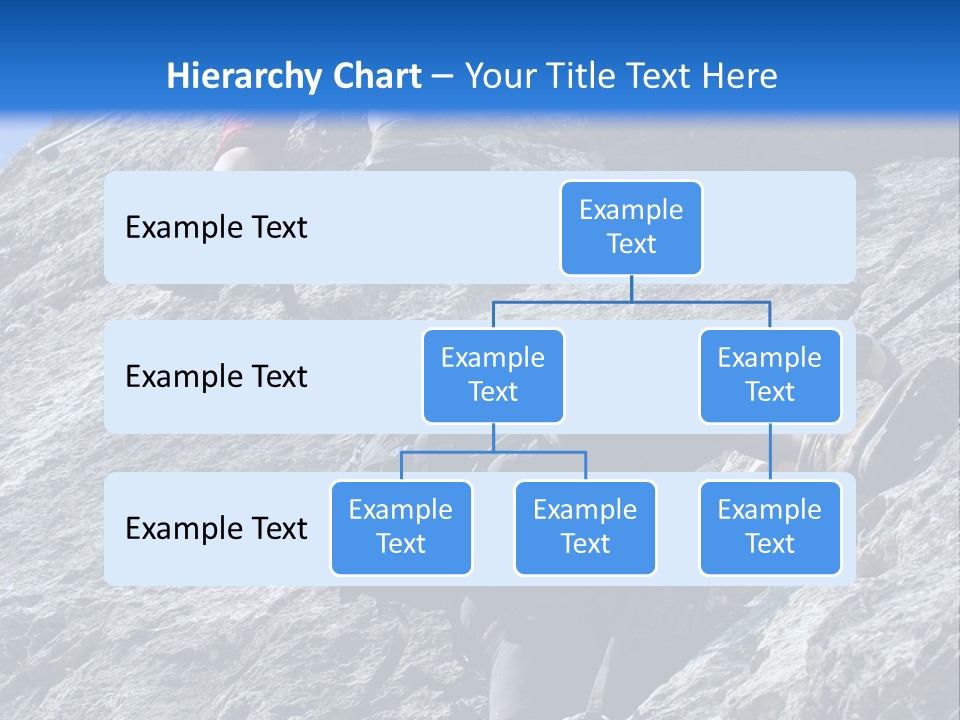 Hierarchy Chart – Your Title Text Here

Example Text

Example Text

Example Text

Example Text

Example Text

Example Text

Example Text

Example Text

Example Text